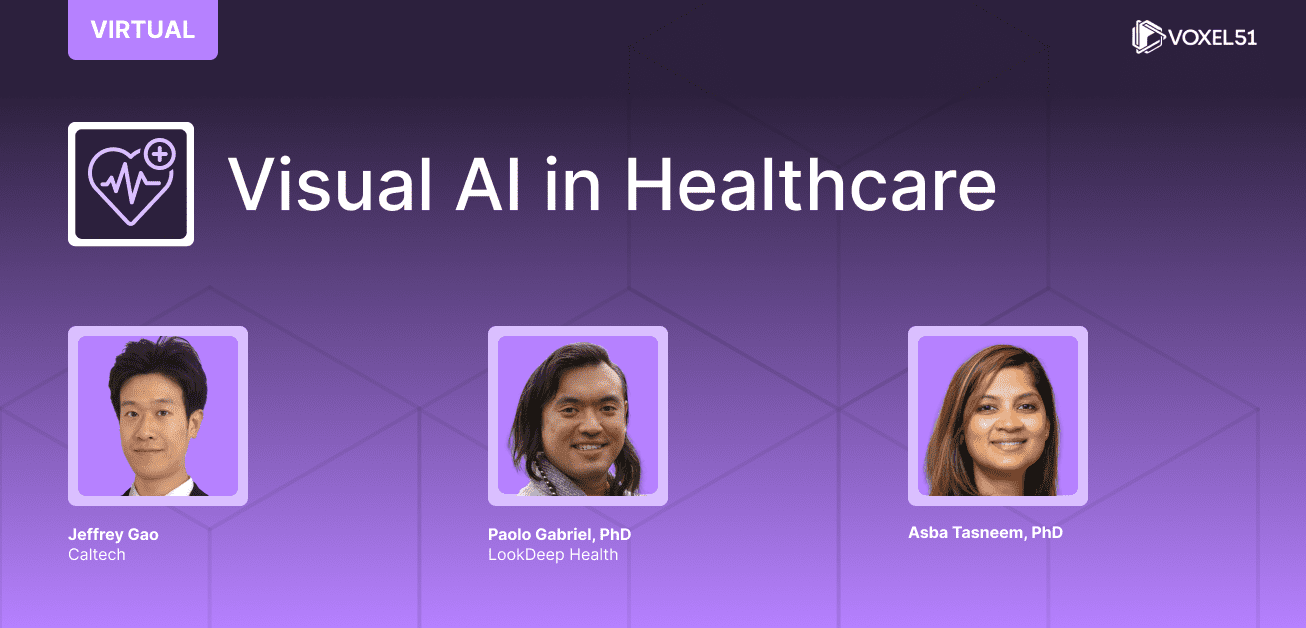 VIRTUAL

VOXEL51

Visual AI in Healthcare

Jeffrey Gao
Caltech

Paolo Gabriel, PhD
LookDeep Health

Asba Tasneem, PhD